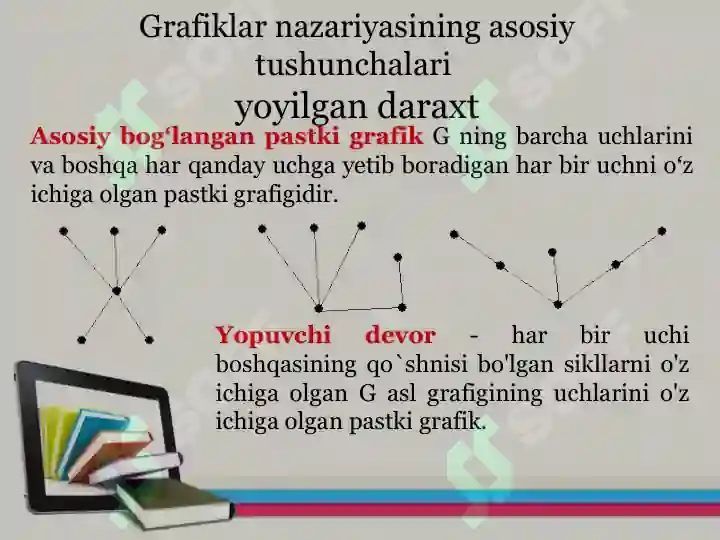 Grafiklar nazariyasining asosiy tushunchalari
yoyilgan daraxt

Asosiy bog‘langan pastki grafik G ning barcha uchlarini va boshqa har qanday uchga yetib boradigan har bir uchni o‘z ichiga olgan pastki grafigidir.

Yopuvchi devor - har bir uchi boshqasining qo`shnisi bo'lgan sikllarni o'z ichiga olgan G asl grafigining uchlarini o'z ichiga olgan pastki grafik.